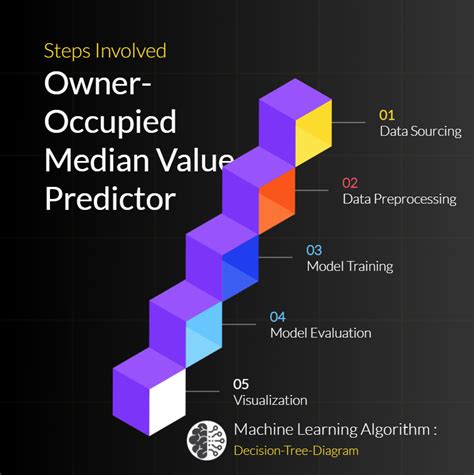 Steps Involved

Owner-Occupied Median Value Predictor

01
Data Sourcing

02
Data Preprocessing

03
Model Training

04
Model Evaluation

05
Visualization

Machine Learning Algorithm :
Decision-Tree-Diagram